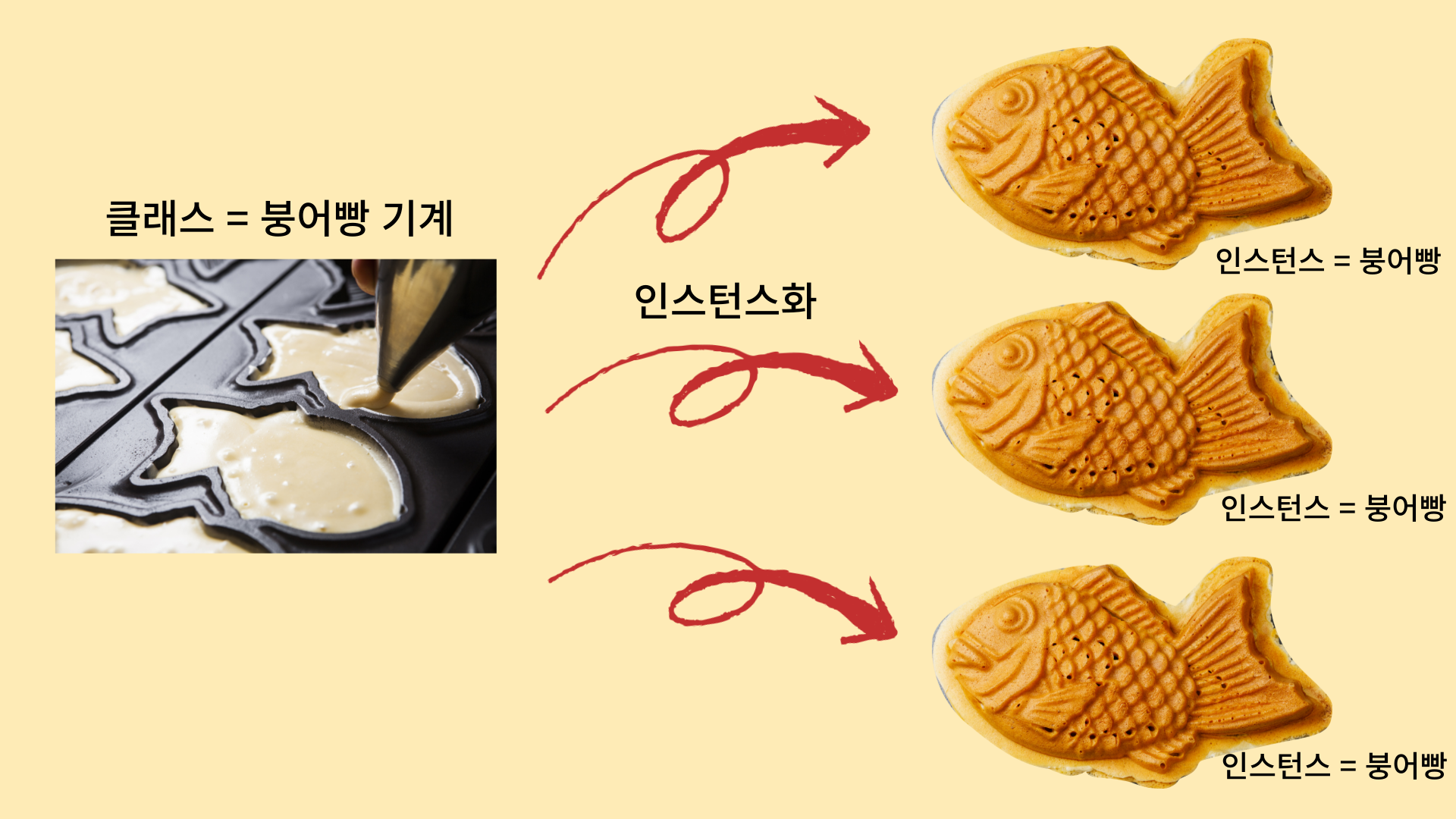 클래스 = 붕어빵 기계

인스턴스화

인스턴스 = 붕어빵

인스턴스 = 붕어빵

인스턴스 = 붕어빵